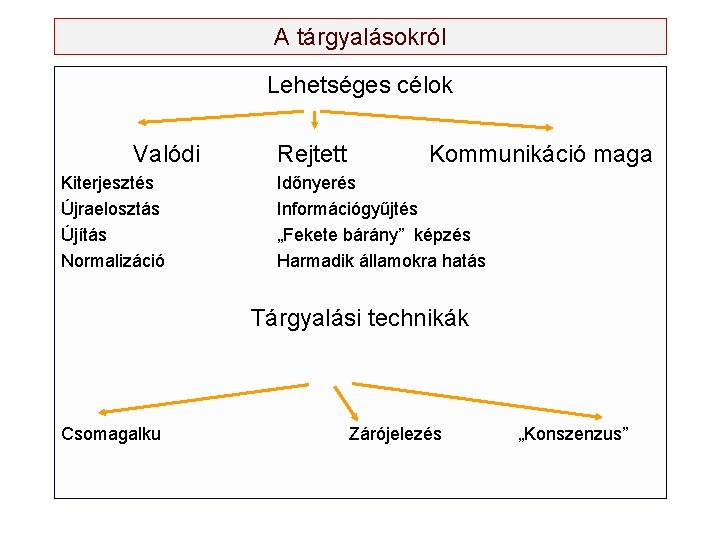 A tárgyalásokról

Lehetséges célok

Valódi

Kiterjesztés
Újraelosztás
Újítás
Normalizáció

Rejtett

Időnyerés
Információgyűjtés
„Fekete bárány” képzés
Harmadik államokra hatás

Kommunikáció maga

Tárgyalási technikák

Csomagalku

Zárójelezés

„Konszenzus”